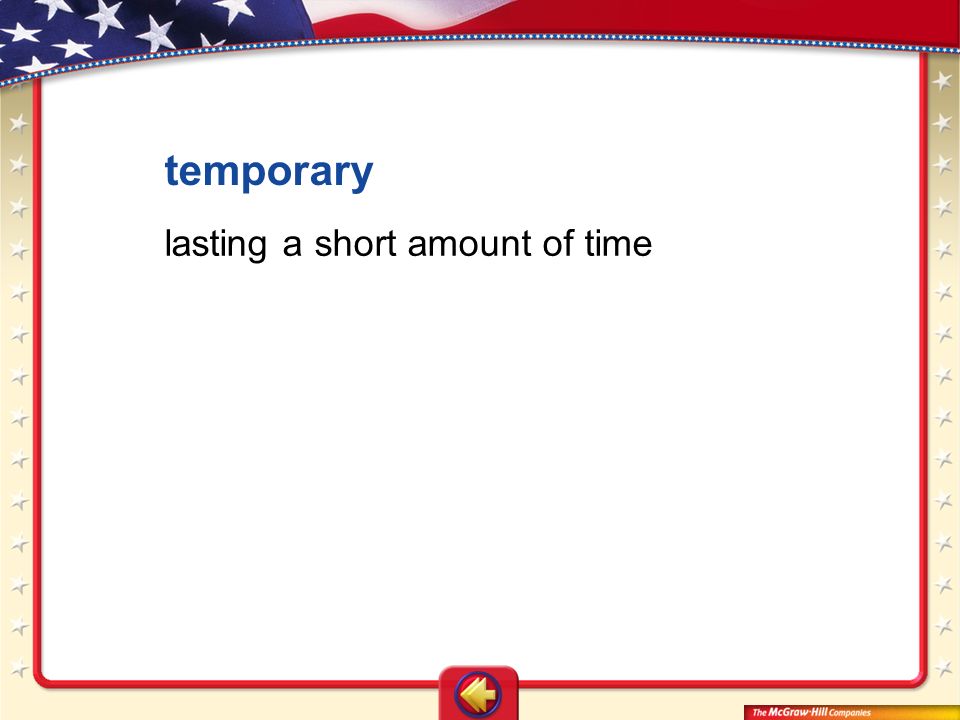 temporary

lasting a short amount of time

The McGraw-Hill Companies